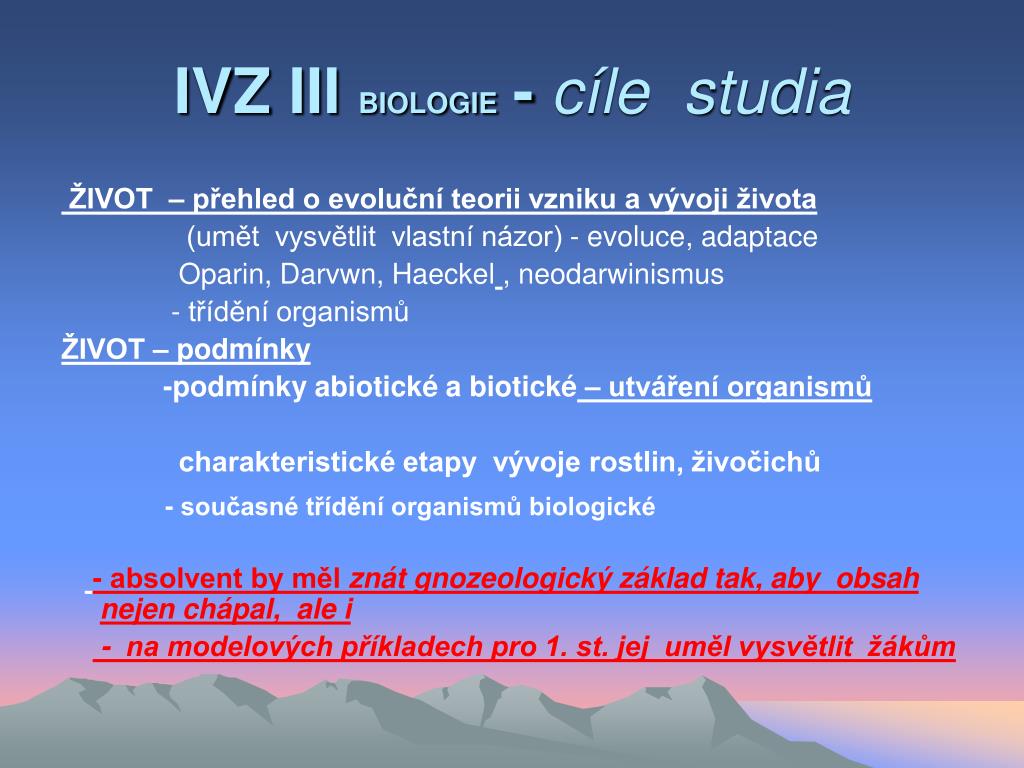 IVZ III BIOLOGIE - cíle studia

ŽIVOT – přehled o evoluční teorii vzniku a vývoji života
(umět vysvětlit vlastní názor) - evoluce, adaptace
Oparin, Darvwn, Haeckel , neodarwinismus
- třídění organismů
ŽIVOT – podmínky
-podmínky abiotické a biotické – utváření organismů

charakteristické etapy vývoje rostlin, živočichů
- současné třídění organismů biologické

- absolvent by měl znát gnozeologický základ tak, aby obsah nejen chápal, ale i
- na modelových příkladech pro 1. st. jej uměl vysvětlit žákům